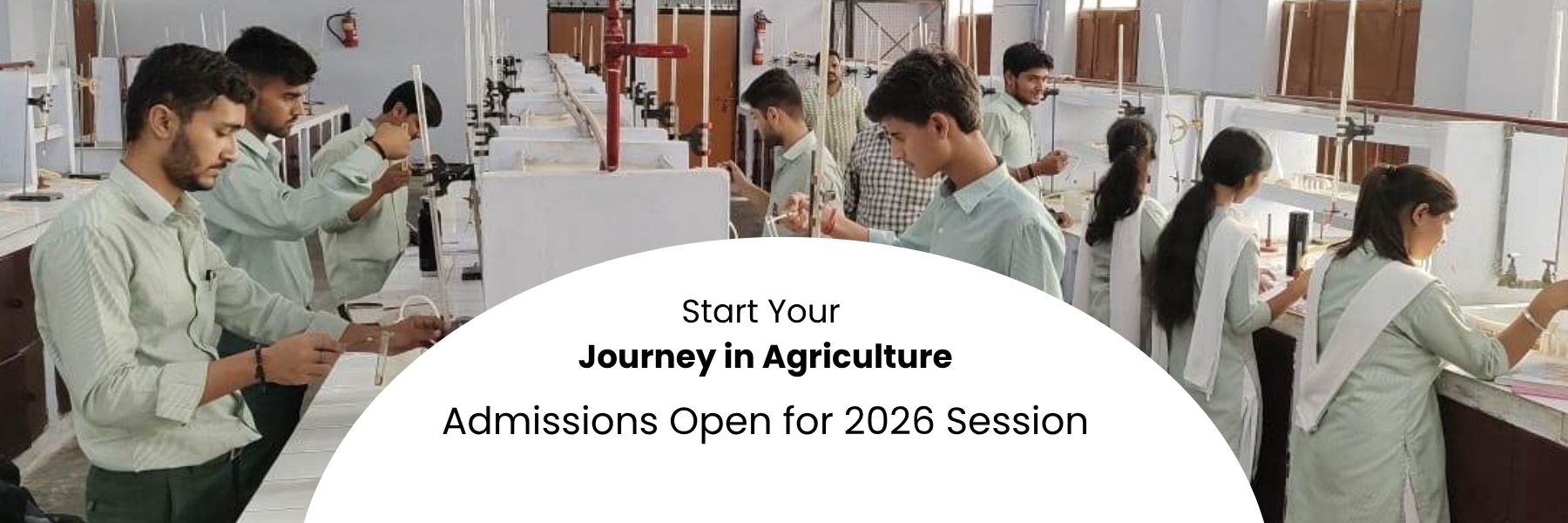 Start Your
Journey in Agriculture
Admissions Open for 2026 Session